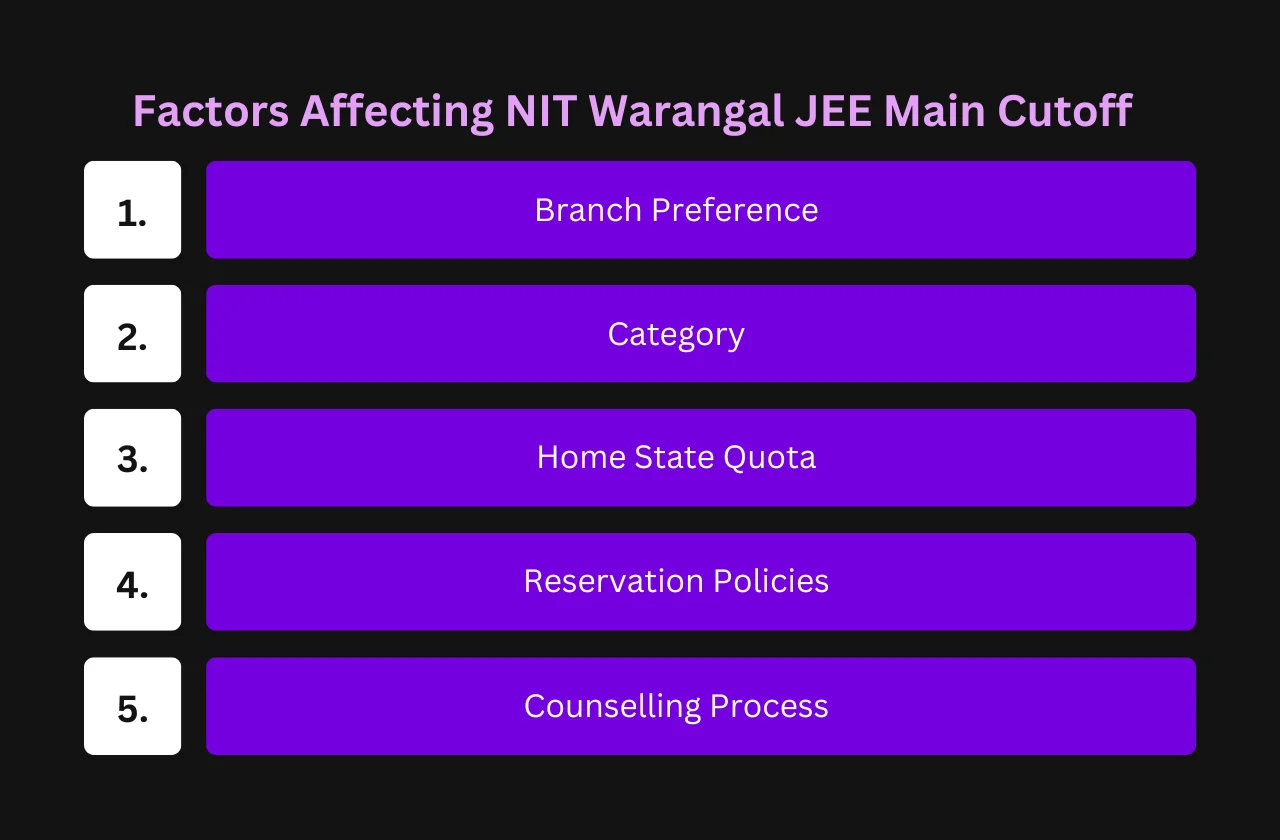 Factors Affecting NIT Warangal JEE Main Cutoff

1. Branch Preference

2. Category

3. Home State Quota

4. Reservation Policies

5. Counselling Process